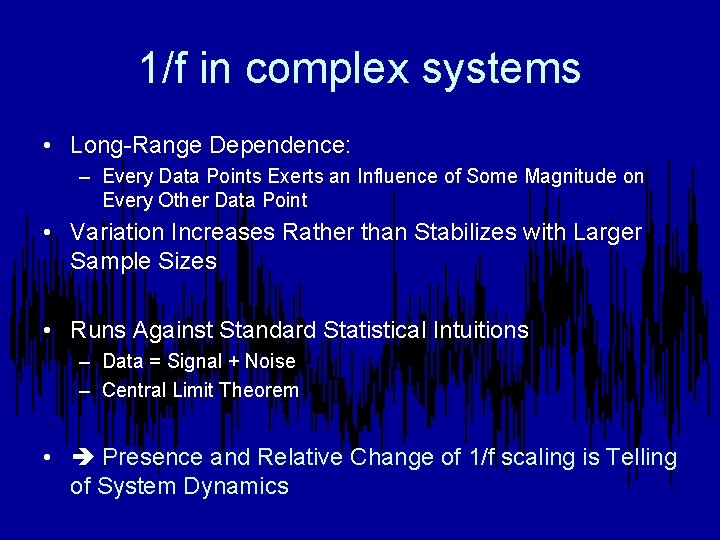 1/f in complex systems

• Long-Range Dependence:
  – Every Data Points Exerts an Influence of Some Magnitude on Every Other Data Point
• Variation Increases Rather than Stabilizes with Larger Sample Sizes

• Runs Against Standard Statistical Intuitions
  – Data = Signal + Noise
  – Central Limit Theorem

• ➔ Presence and Relative Change of 1/f scaling is Telling of System Dynamics